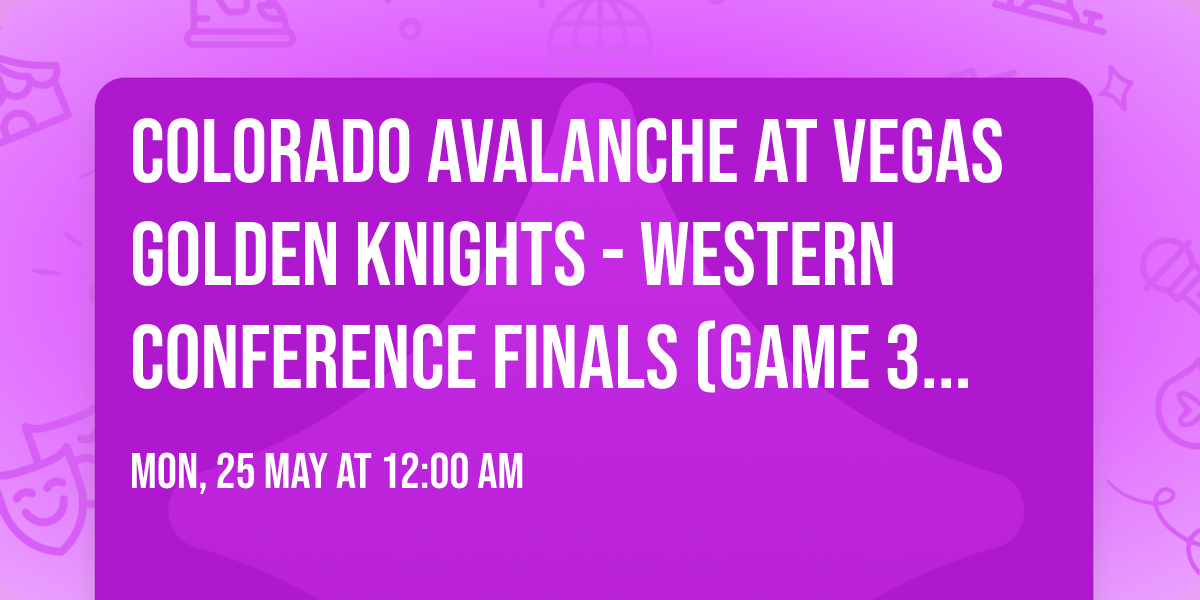 COLORADO AVALANCHE AT VEGAS GOLDEN KNIGHTS - WESTERN CONFERENCE FINALS (GAME 3...

MON, 25 MAY AT 12:00 AM